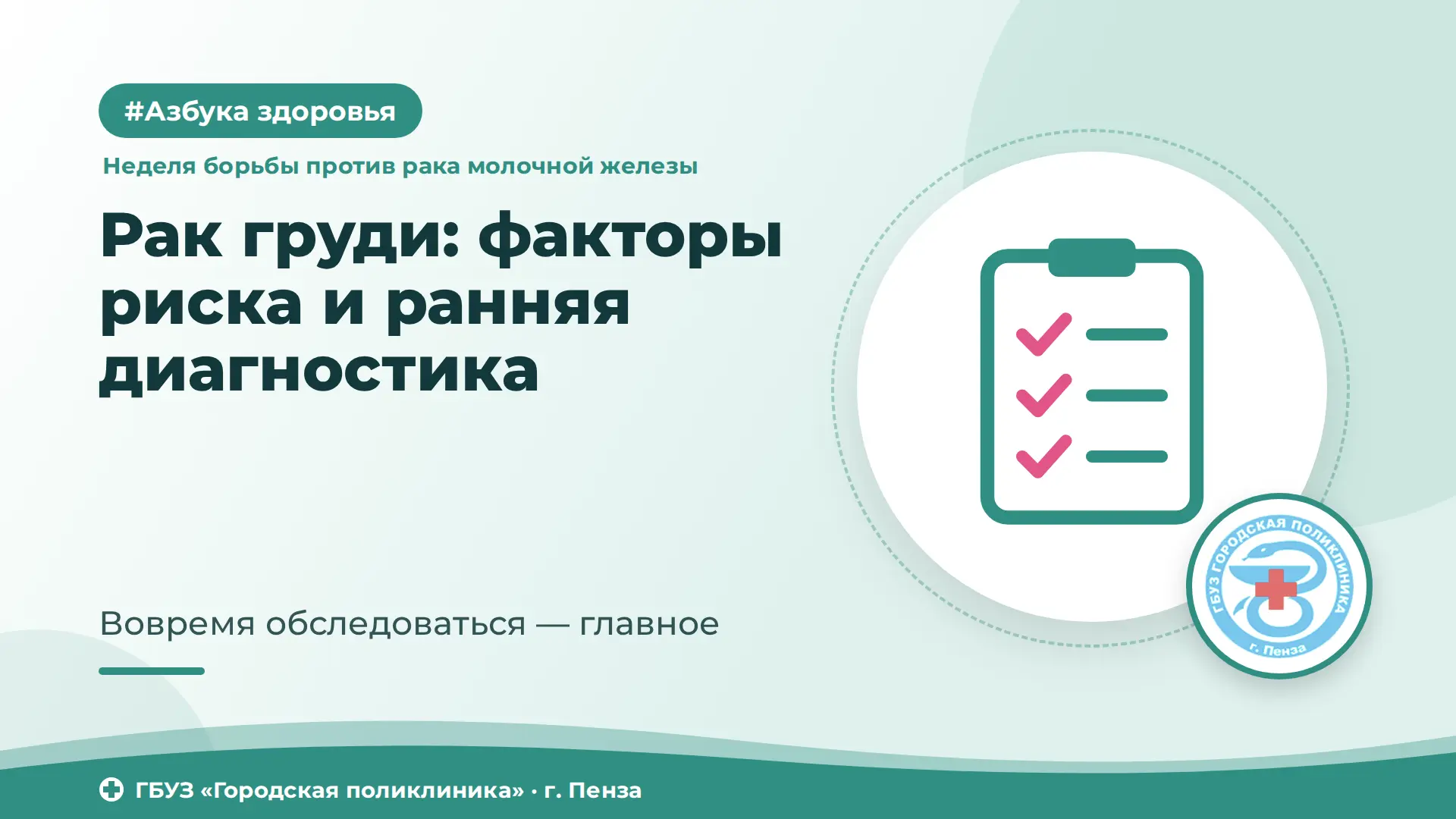 #Азбука здоровья

Неделя борьбы против рака молочной железы

Рак груди: факторы риска и ранняя диагностика

Вовремя обследоваться — главное

ГБУЗ ГОРОДСКАЯ ПОЛИКЛИНИКА
г. Пенза

ГБУЗ «Городская поликлиника» · г. Пенза